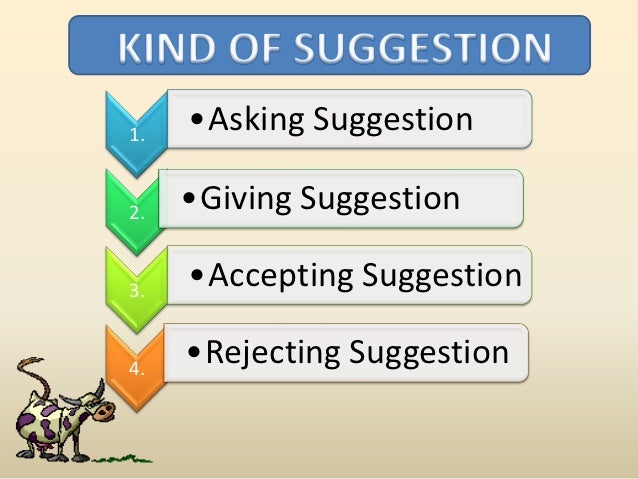 KIND OF SUGGESTION

1.

• Asking Suggestion

2.

• Giving Suggestion

3.

• Accepting Suggestion

4.

• Rejecting Suggestion